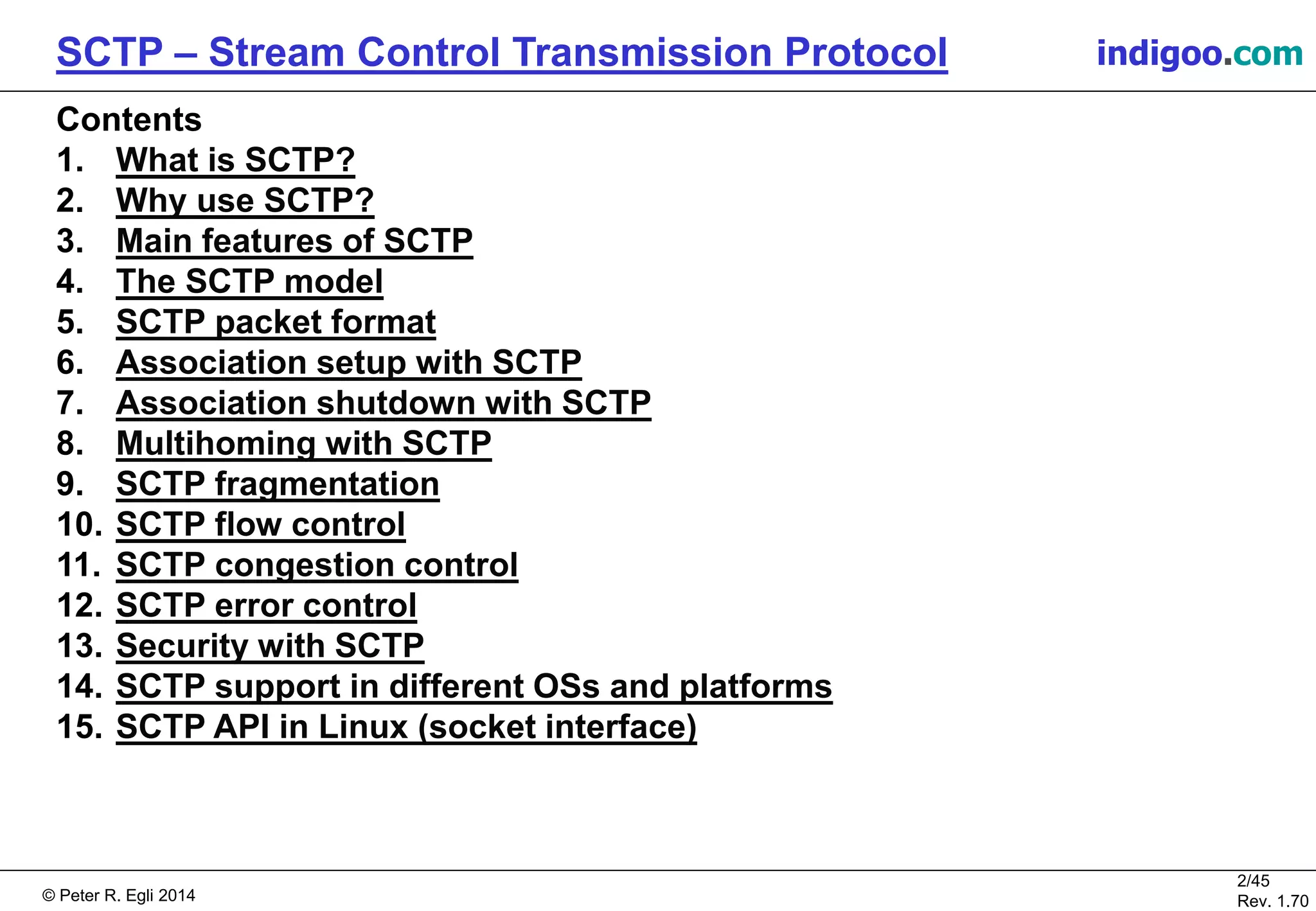 SCTP – Stream Control Transmission Protocol

indigoo.com

Contents
1. What is SCTP?
2. Why use SCTP?
3. Main features of SCTP
4. The SCTP model
5. SCTP packet format
6. Association setup with SCTP
7. Association shutdown with SCTP
8. Multihoming with SCTP
9. SCTP fragmentation
10. SCTP flow control
11. SCTP congestion control
12. SCTP error control
13. Security with SCTP
14. SCTP support in different OSs and platforms
15. SCTP API in Linux (socket interface)

© Peter R. Egli 2014

2/45
Rev. 1.70